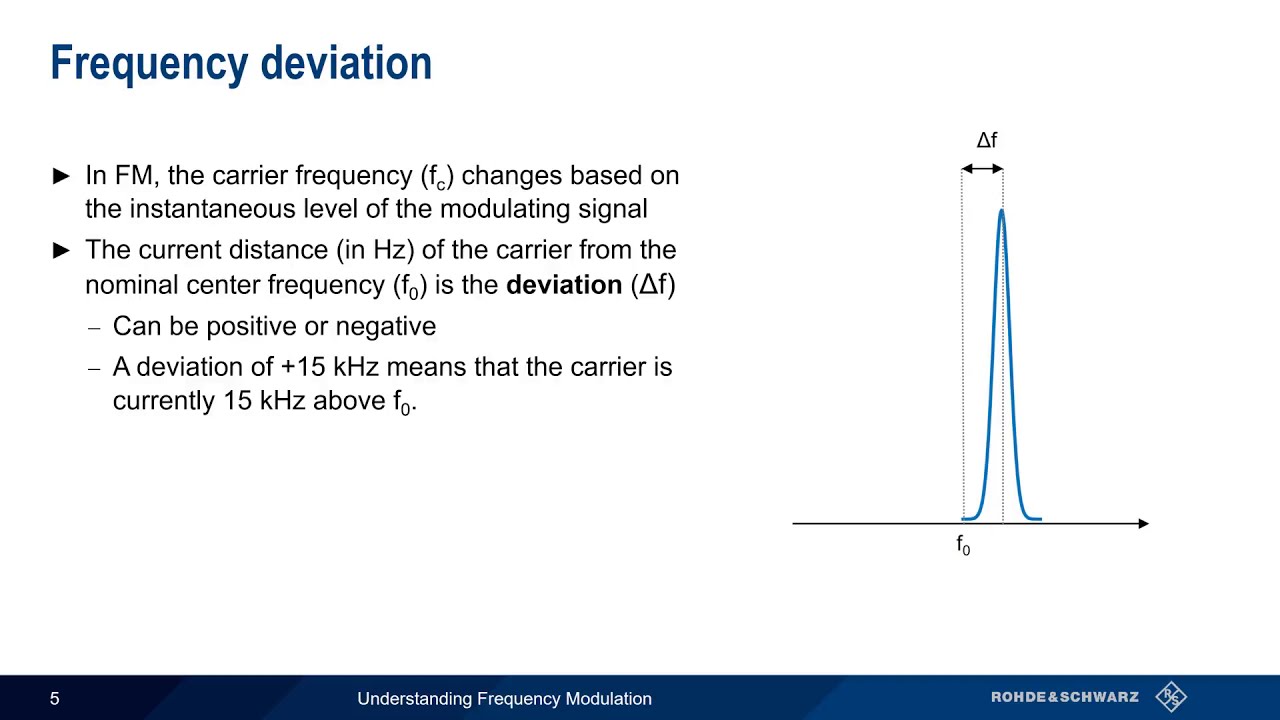 Frequency deviation

► In FM, the carrier frequency ($f_c$) changes based on the instantaneous level of the modulating signal

► The current distance (in Hz) of the carrier from the nominal center frequency ($f_0$) is the **deviation** ($\Delta f$)

– Can be positive or negative

– A deviation of +15 kHz means that the carrier is currently 15 kHz above $f_0$.

$\Delta f$

$f_0$

5

Understanding Frequency Modulation

ROHDE&SCHWARZ